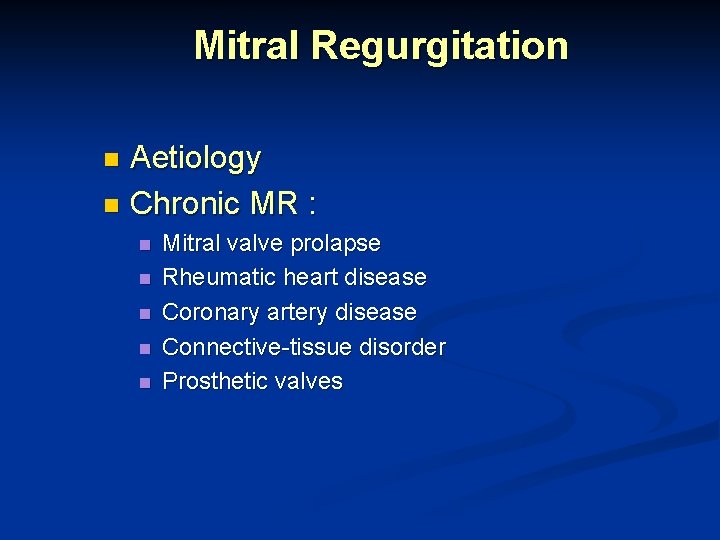 Mitral Regurgitation

- Aetiology
- Chronic MR :
  - Mitral valve prolapse
  - Rheumatic heart disease
  - Coronary artery disease
  - Connective-tissue disorder
  - Prosthetic valves